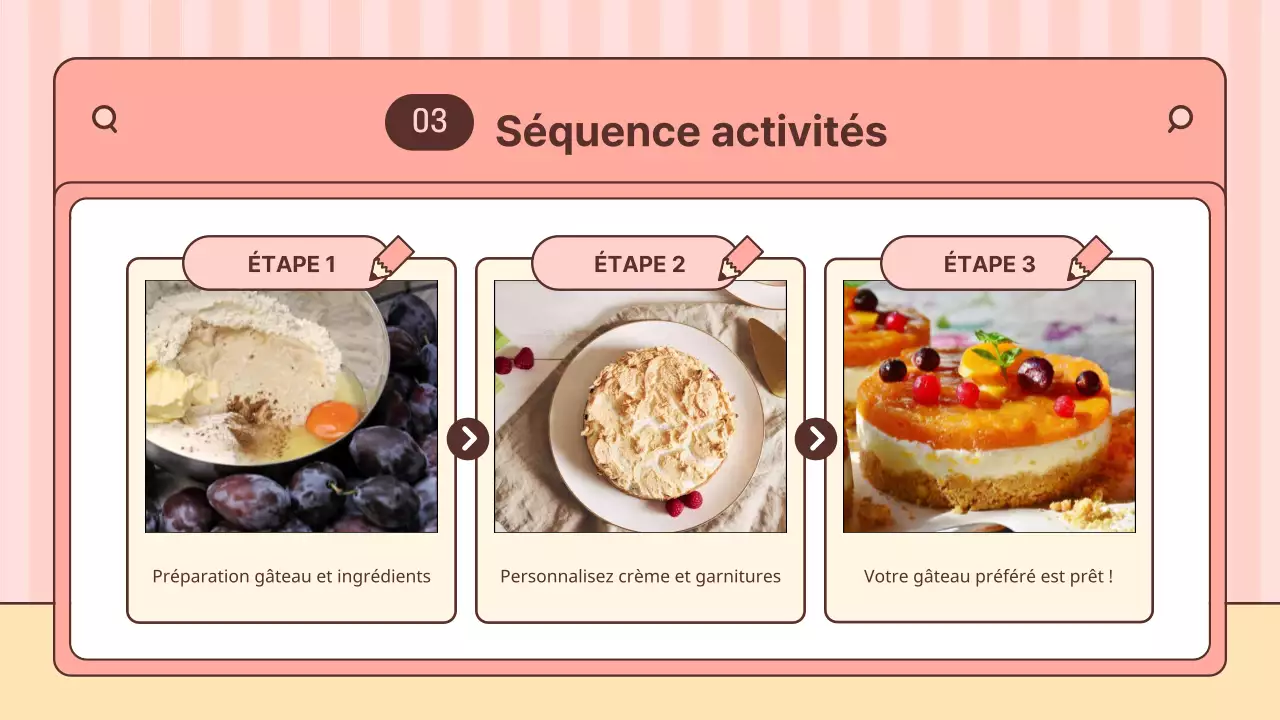 03 Séquence activités

ÉTAPE 1

Préparation gâteau et ingrédients

ÉTAPE 2

Personnalisez crème et garnitures

ÉTAPE 3

Votre gâteau préféré est prêt !